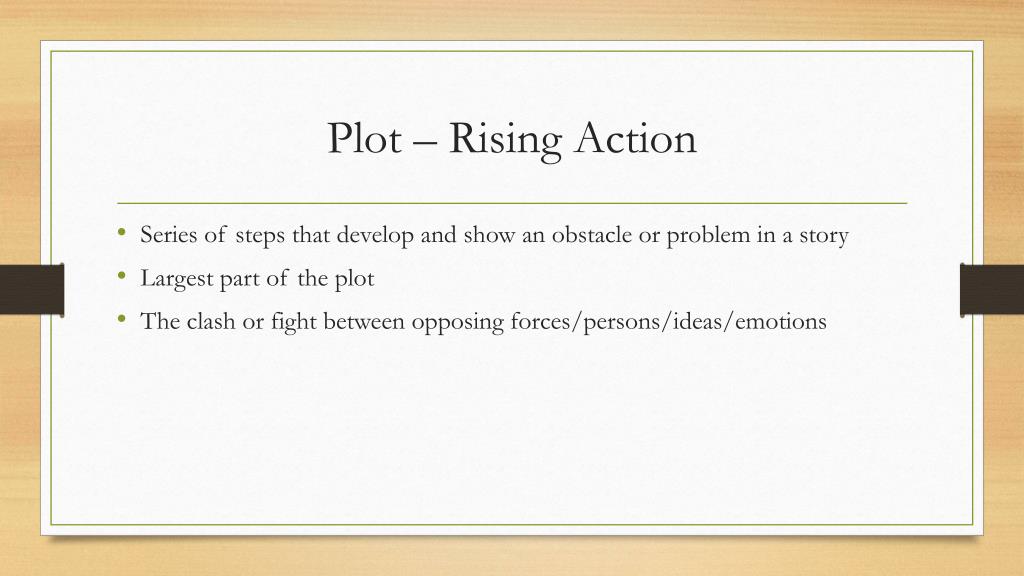 Plot – Rising Action

• Series of steps that develop and show an obstacle or problem in a story
• Largest part of the plot
• The clash or fight between opposing forces/persons/ideas/emotions